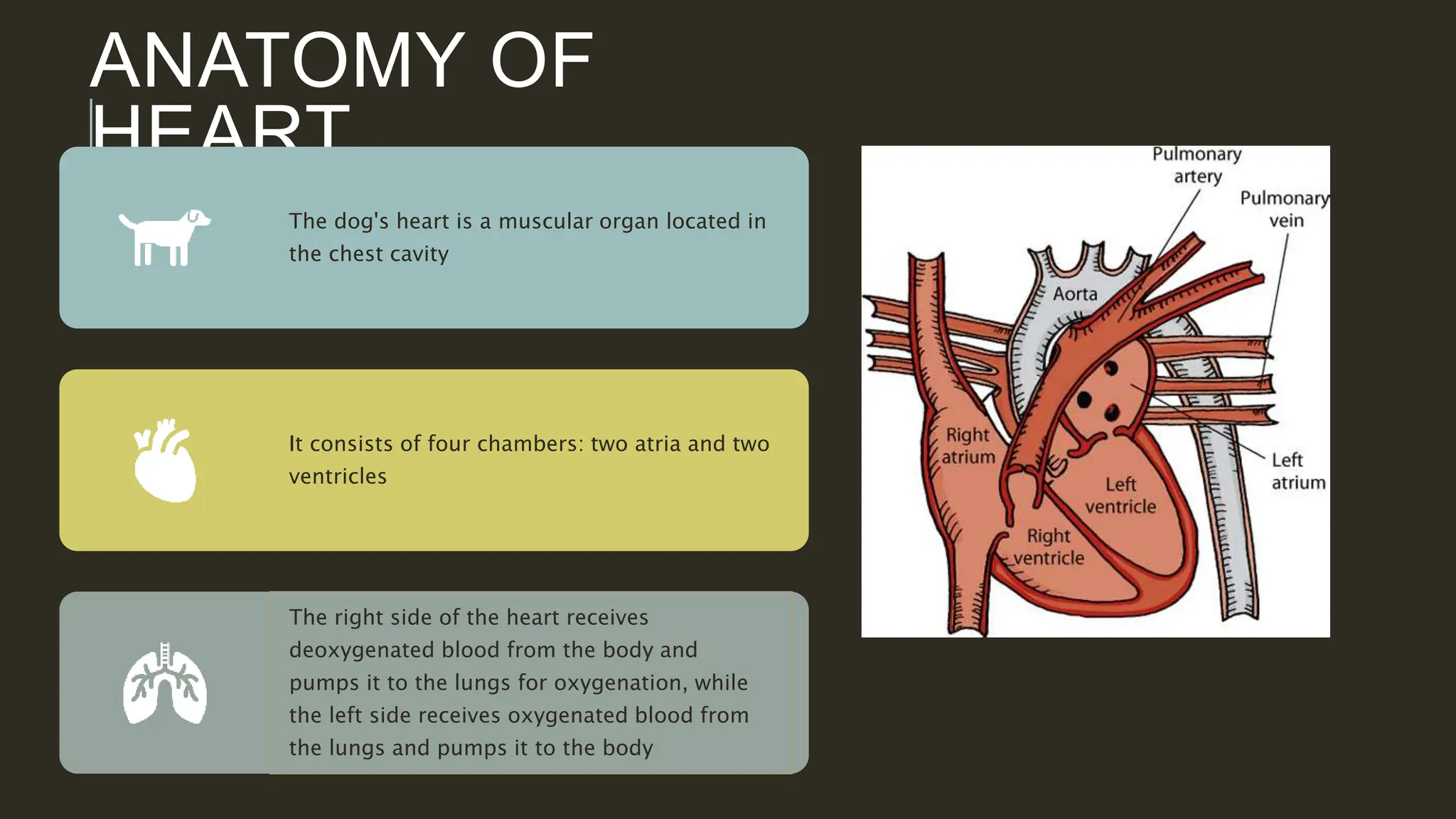 ANATOMY OF HEART

The dog's heart is a muscular organ located in the chest cavity

It consists of four chambers: two atria and two ventricles

The right side of the heart receives deoxygenated blood from the body and pumps it to the lungs for oxygenation, while the left side receives oxygenated blood from the lungs and pumps it to the body

Pulmonary artery
Pulmonary vein
Aorta
Right atrium
Left atrium
Left ventricle
Right ventricle